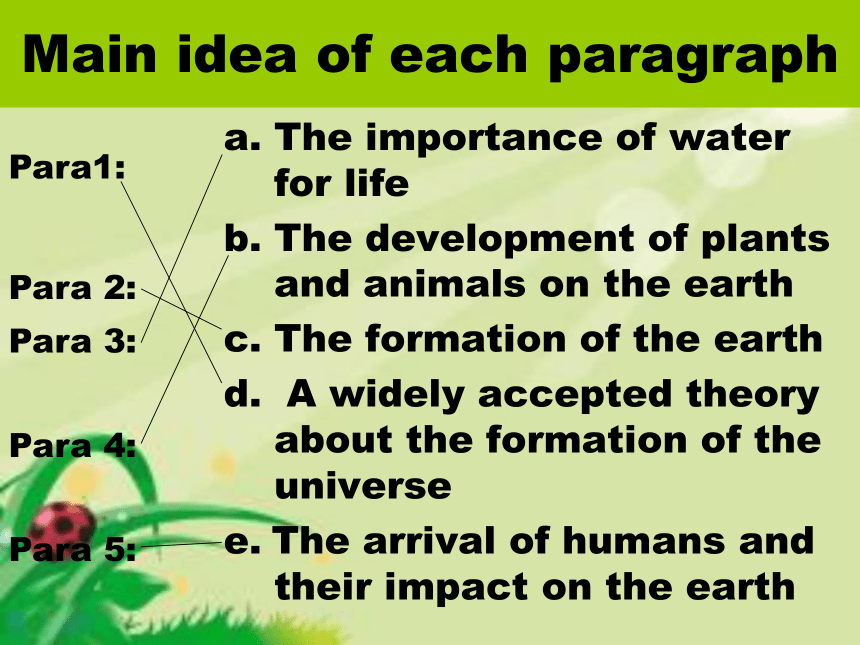 Main idea of each paragraph

Para1:

Para 2:

Para 3:

Para 4:

Para 5:

a. The importance of water for life

b. The development of plants and animals on the earth

c. The formation of the earth

d. A widely accepted theory about the formation of the universe

e. The arrival of humans and their impact on the earth